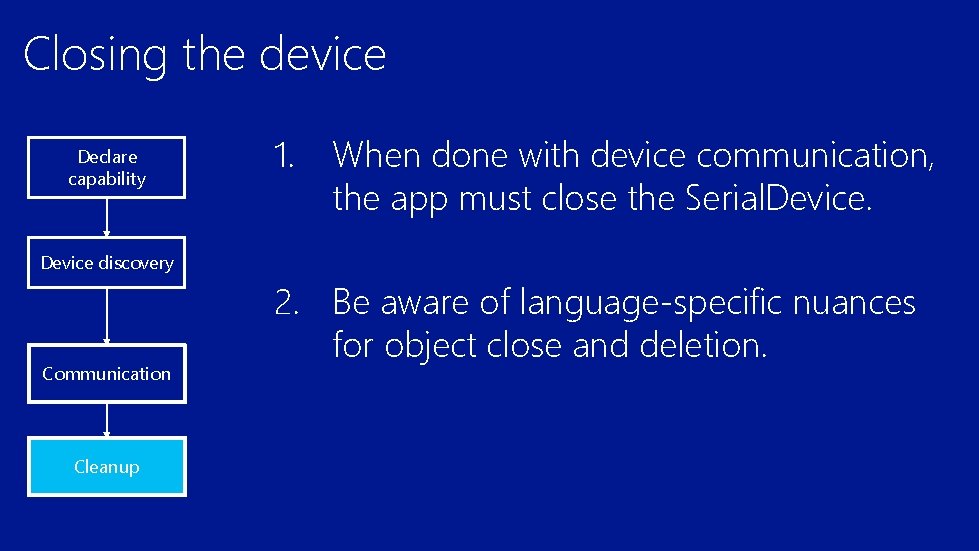 Closing the device

Declare capability

Device discovery

Communication

Cleanup

1. When done with device communication, the app must close the SerialDevice.

2. Be aware of language-specific nuances for object close and deletion.